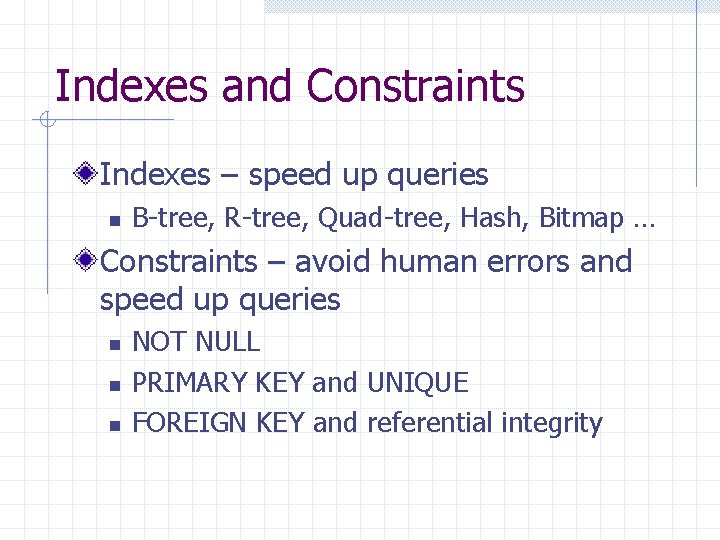 Indexes and Constraints

Indexes – speed up queries

B-tree, R-tree, Quad-tree, Hash, Bitmap …

Constraints – avoid human errors and speed up queries

NOT NULL

PRIMARY KEY and UNIQUE

FOREIGN KEY and referential integrity